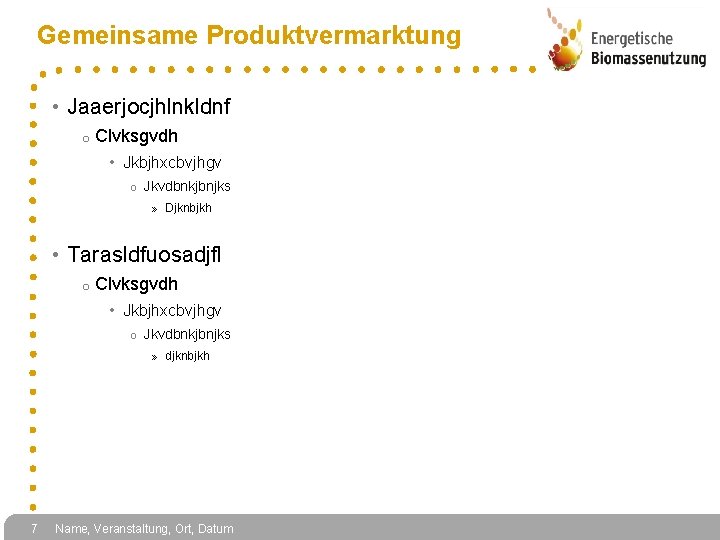 Gemeinsame Produktvermarktung

Energetische
Biomassenutzung

• Jaaerjocjhlnkldnf
 o Clvksgvdh
 • Jkbjhxcbvjhgv
 o Jkvdbnkjbnjks
 » Djknbjkh

• Tarasldfuosadjfl
 o Clvksgvdh
 • Jkbjhxcbvjhgv
 o Jkvdbnkjbnjks
 » djknbjkh

7 Name, Veranstaltung, Ort, Datum